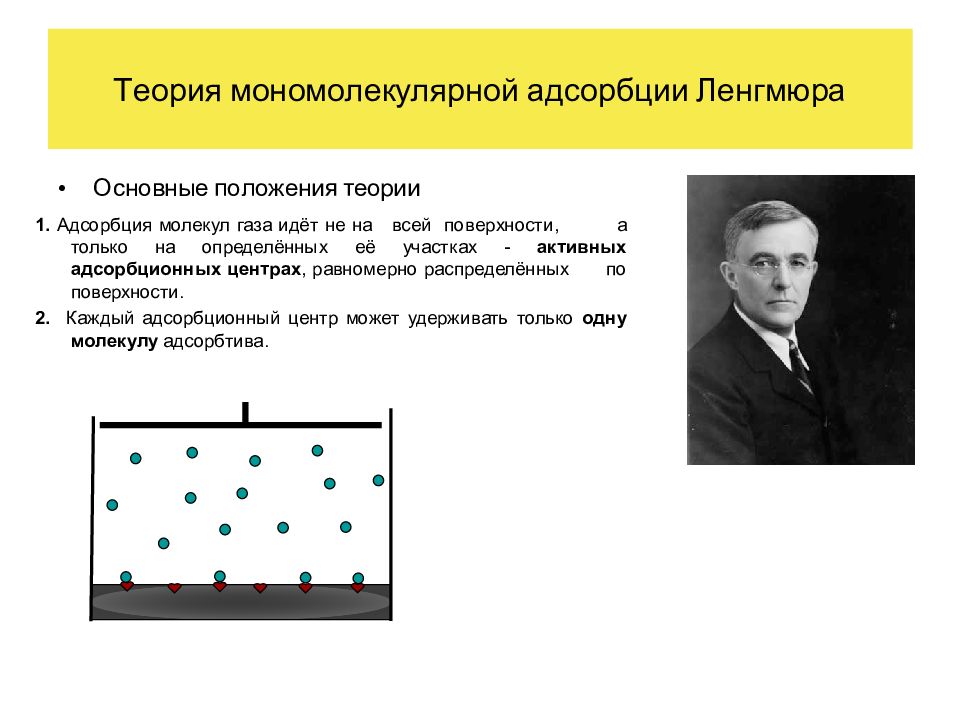 Теория мономолекулярной адсорбции Ленгмюра

• Основные положения теории

1. Адсорбция молекул газа идёт не на всей поверхности, а только на определённых её участках - активных адсорбционных центрах, равномерно распределённых по поверхности.

2. Каждый адсорбционный центр может удерживать только одну молекулу адсорбтива.